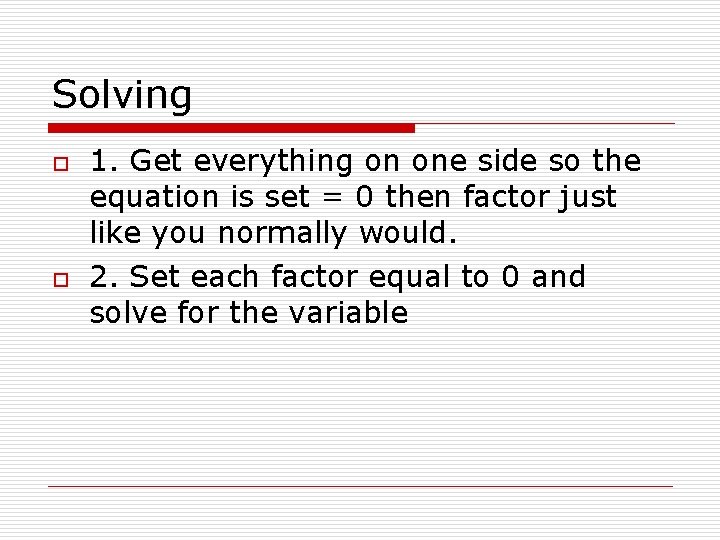 Solving

1. Get everything on one side so the equation is set = 0 then factor just like you normally would.

2. Set each factor equal to 0 and solve for the variable